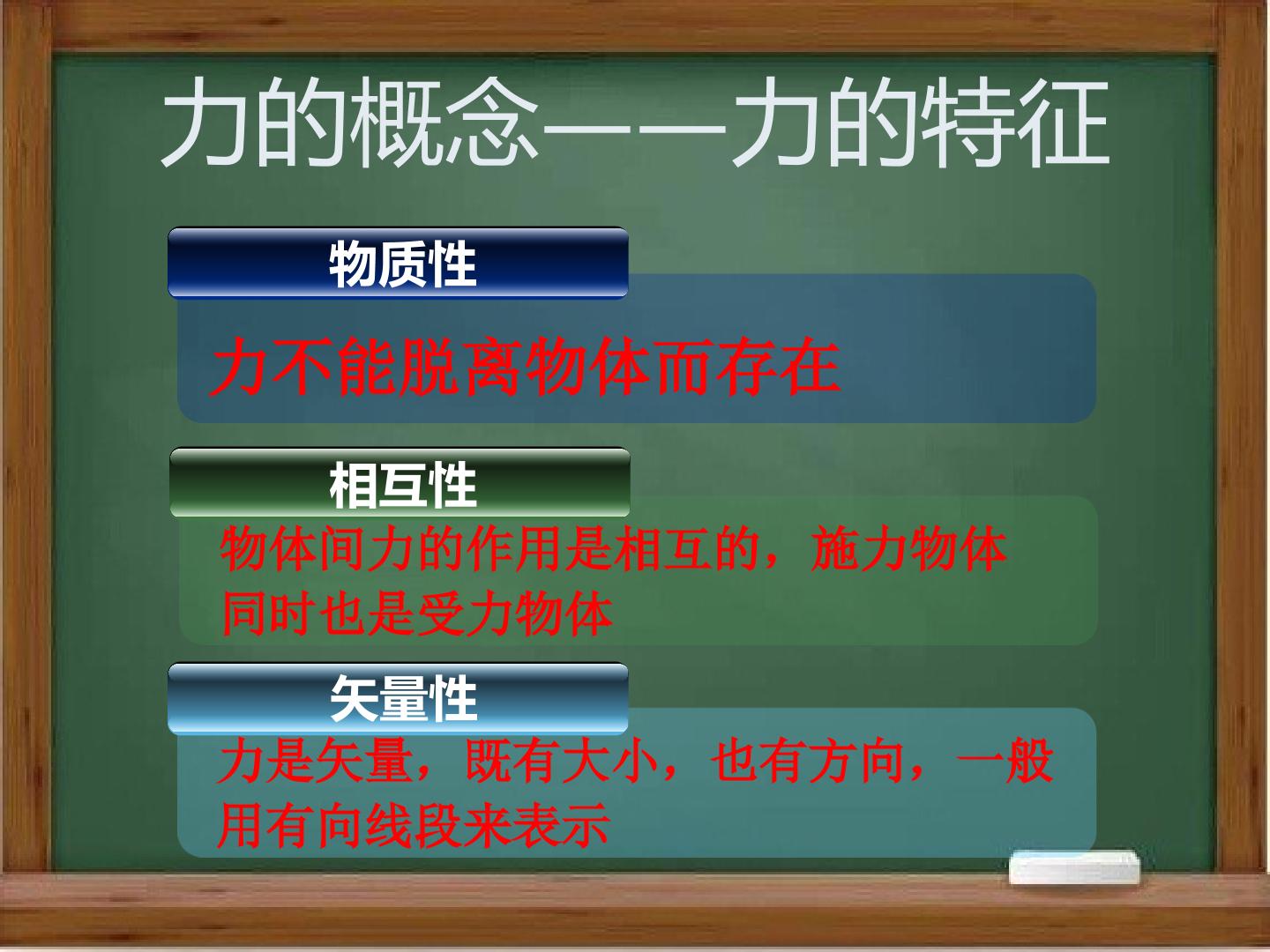 力的概念——力的特征

物质性

力不能脱离物体而存在

相互性

物体间力的作用是相互的，施力物体同时也是受力物体

矢量性

力是矢量，既有大小，也有方向，一般用有向线段来表示